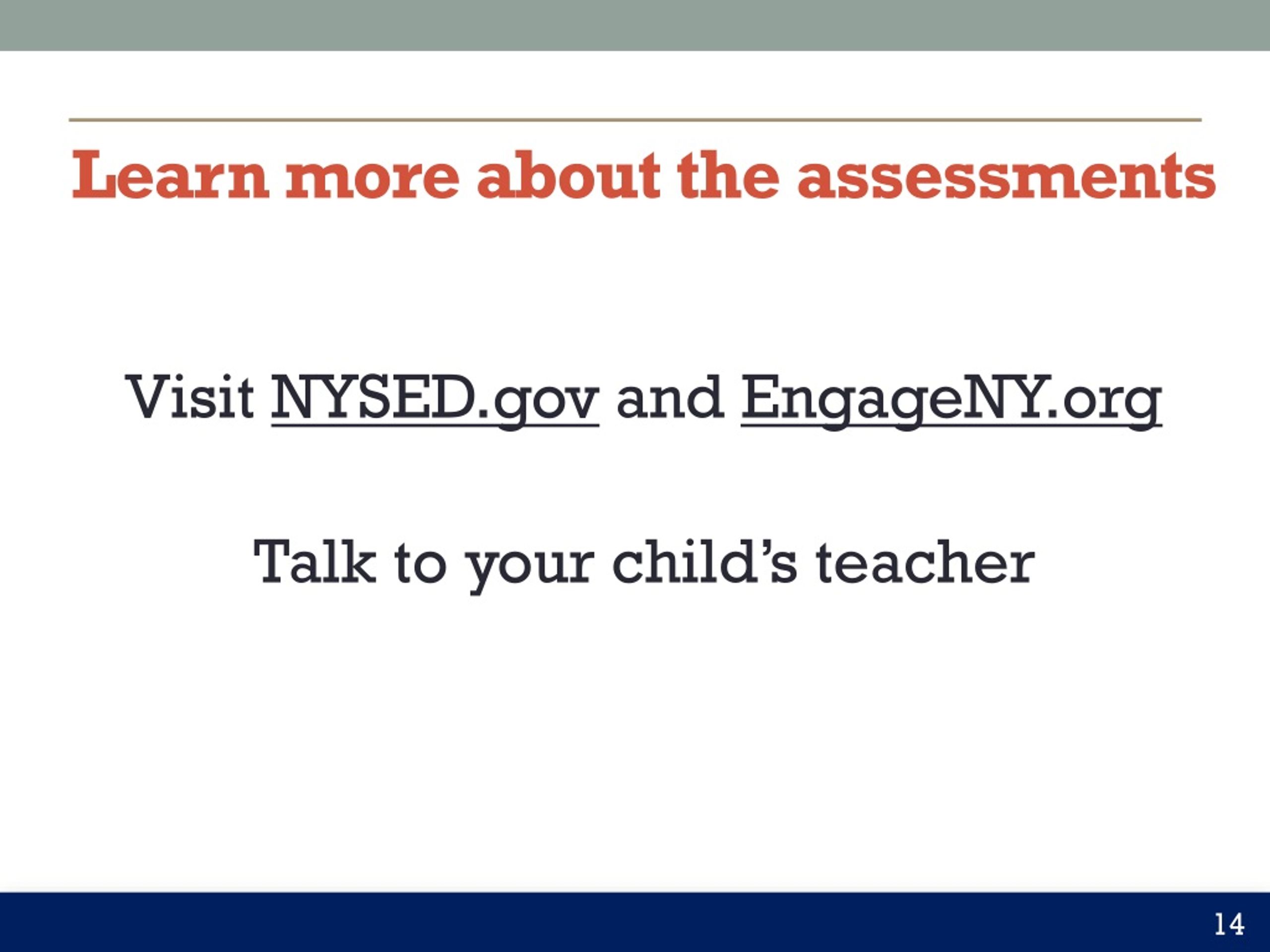 Learn more about the assessments

Visit NYSED.gov and EngageNY.org

Talk to your child’s teacher

14